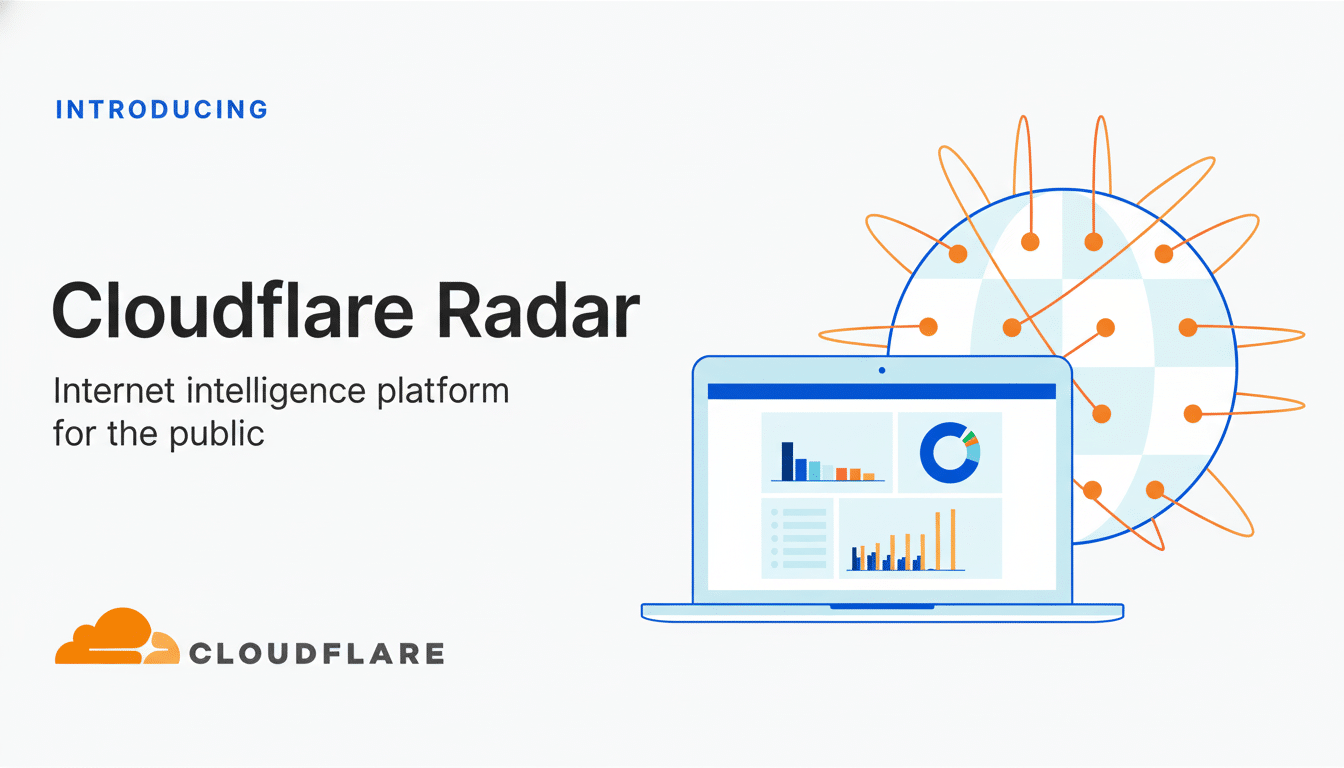 INTRODUCING

Cloudflare Radar

Internet intelligence platform for the public

CLOUDFLARE